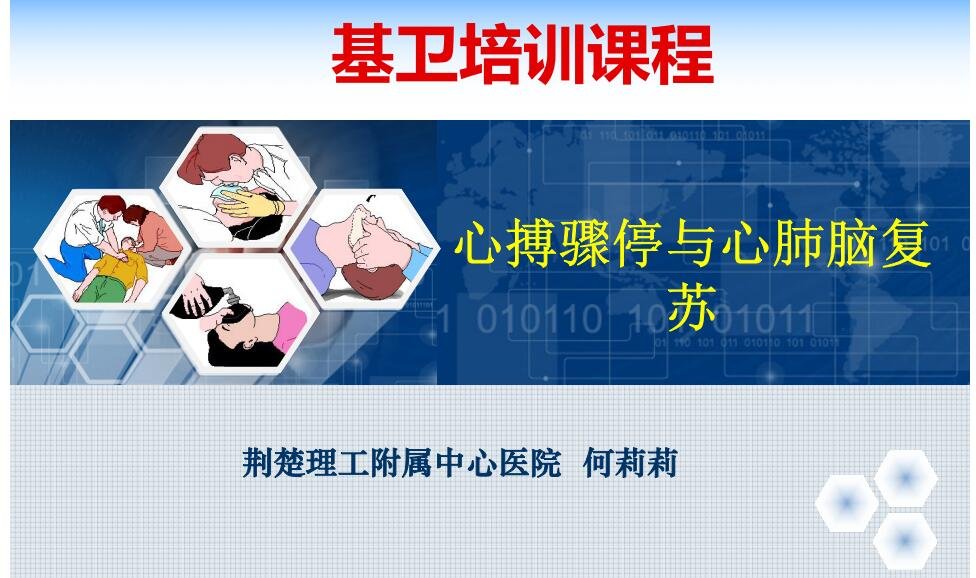 基卫培训课程

心搏骤停与心肺脑复苏

荆楚理工附属中心医院 何莉莉